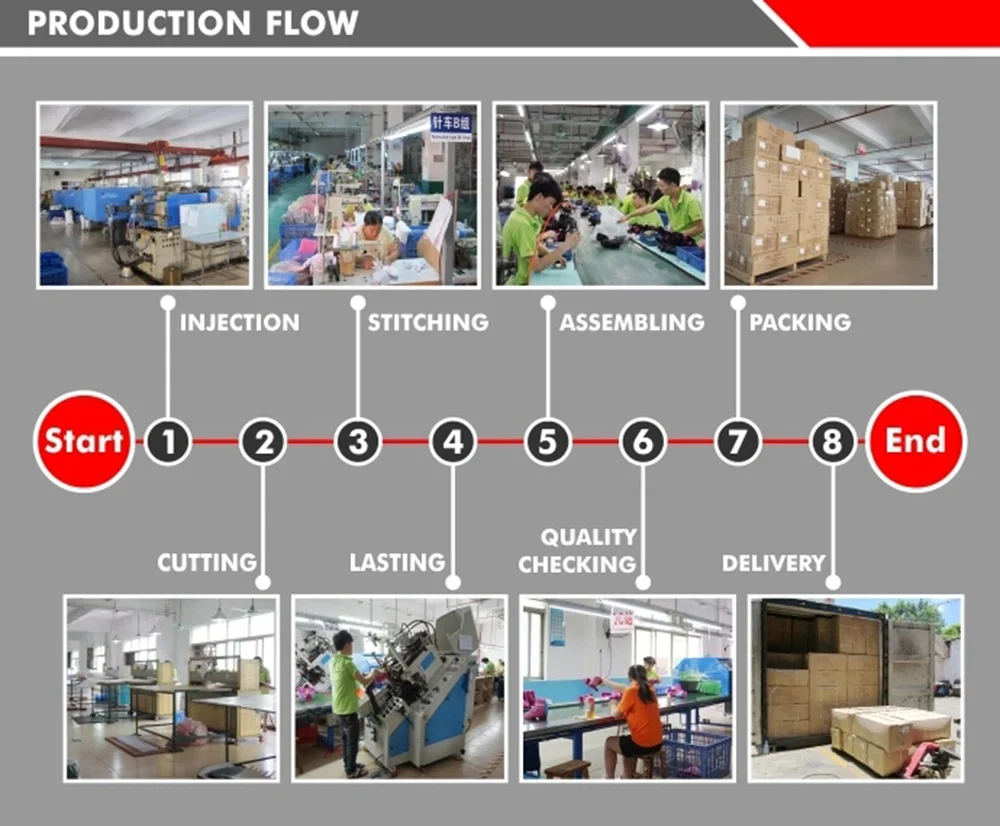 PRODUCTION FLOW

针车B组

INJECTION

STITCHING

ASSEMBLING

PACKING

Start 1 2 3 4 5 6 7 8 End

CUTTING

LASTING

QUALITY CHECKING

DELIVERY